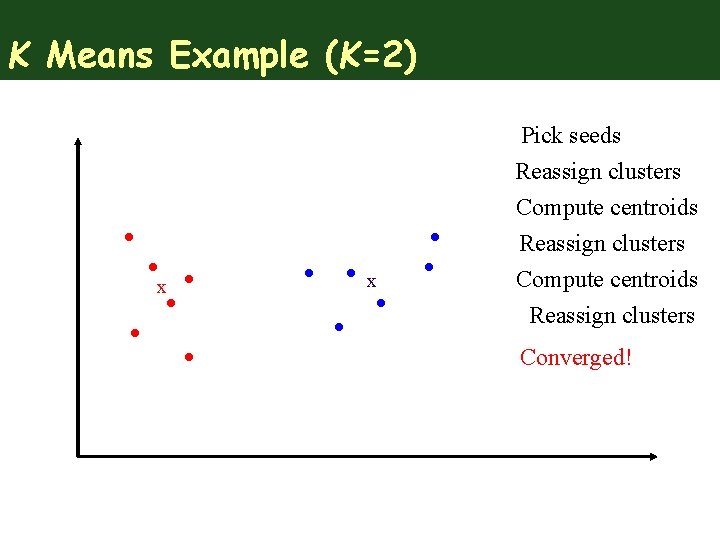 K Means Example (K=2)

x

x

Pick seeds
Reassign clusters
Compute centroids
Reassign clusters
Compute centroids
Reassign clusters
Converged!